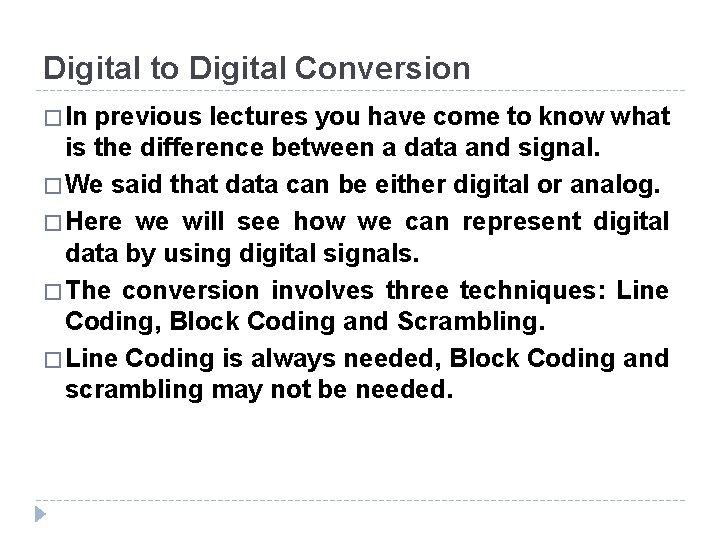 Digital to Digital Conversion

□ In previous lectures you have come to know what is the difference between a data and signal.

□ We said that data can be either digital or analog.

□ Here we will see how we can represent digital data by using digital signals.

□ The conversion involves three techniques: Line Coding, Block Coding and Scrambling.

□ Line Coding is always needed, Block Coding and scrambling may not be needed.